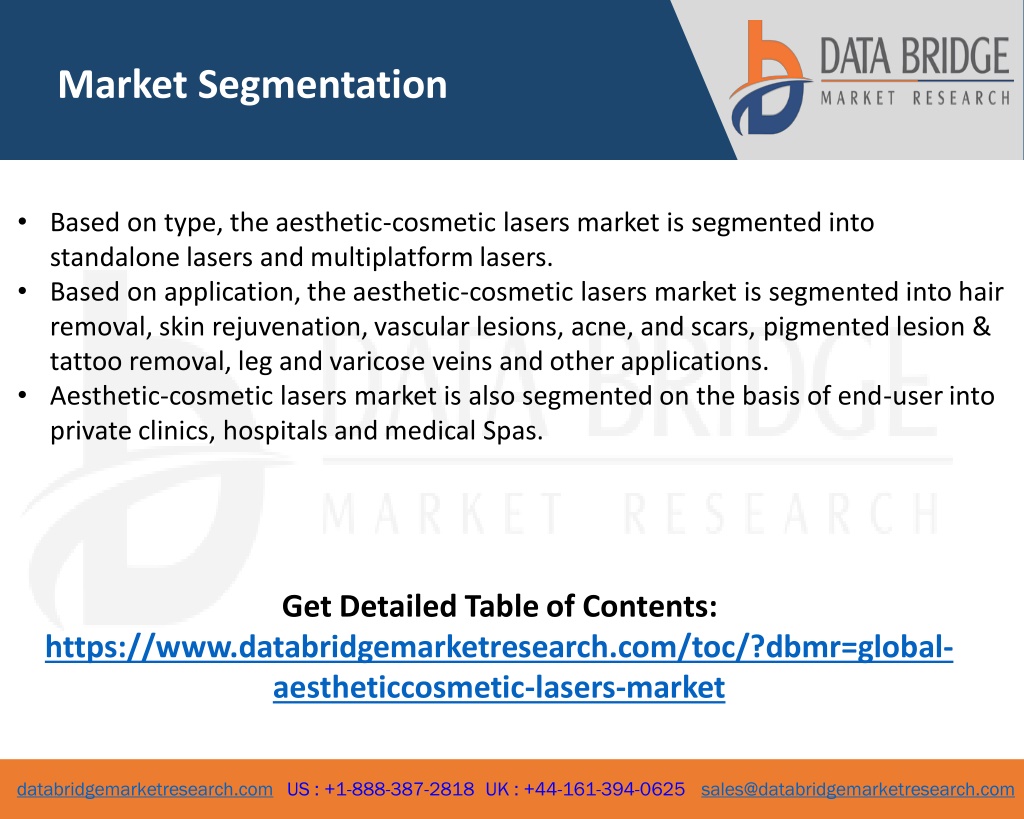 Market Segmentation

DATA BRIDGE
MARKET RESEARCH

• Based on type, the aesthetic-cosmetic lasers market is segmented into standalone lasers and multiplatform lasers.
• Based on application, the aesthetic-cosmetic lasers market is segmented into hair removal, skin rejuvenation, vascular lesions, acne, and scars, pigmented lesion & tattoo removal, leg and varicose veins and other applications.
• Aesthetic-cosmetic lasers market is also segmented on the basis of end-user into private clinics, hospitals and medical Spas.

DATA BRIDGE
MARKET RESEARCH

Get Detailed Table of Contents:
https://www.databridgemarketresearch.com/toc/?dbmr=global-aestheticcosmetic-lasers-market

databridgemarketresearch.com US : +1-888-387-2818 UK : +44-161-394-0625 sales@databridgemarketresearch.com